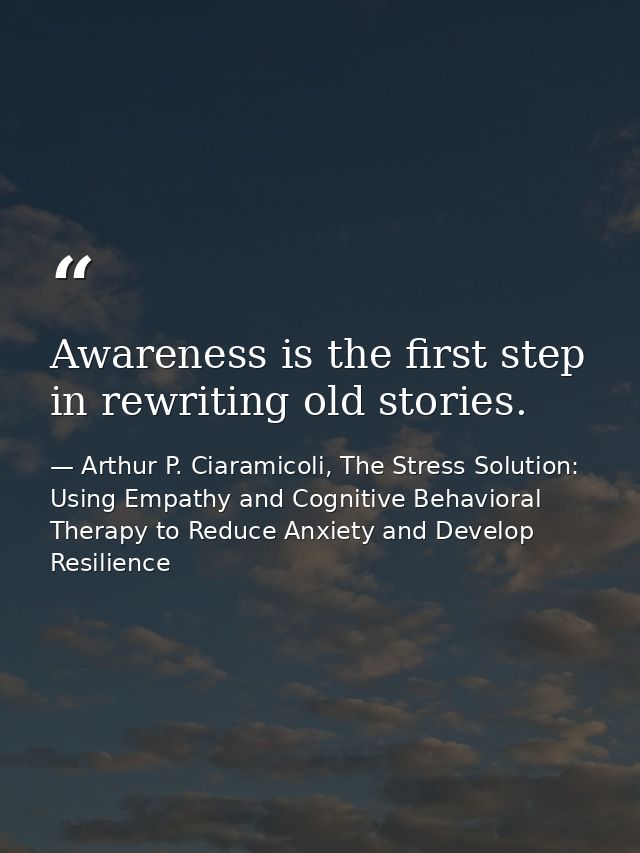 “

Awareness is the first step in rewriting old stories.

— Arthur P. Ciaramicoli, The Stress Solution: Using Empathy and Cognitive Behavioral Therapy to Reduce Anxiety and Develop Resilience